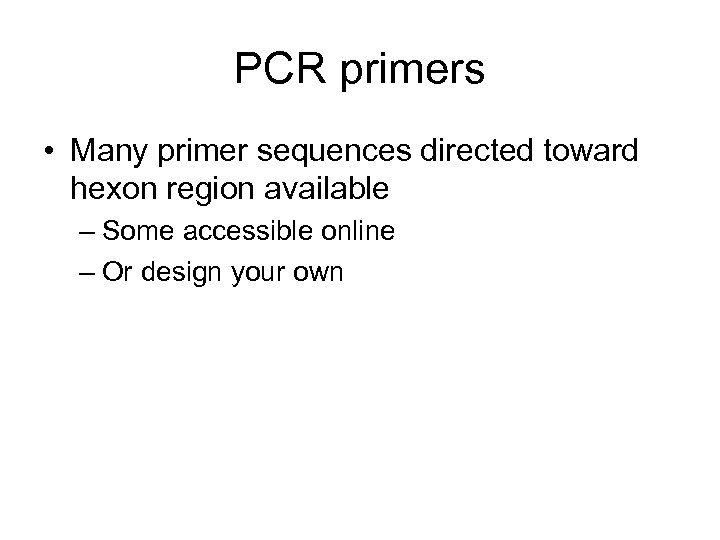 PCR primers

• Many primer sequences directed toward hexon region available
– Some accessible online
– Or design your own